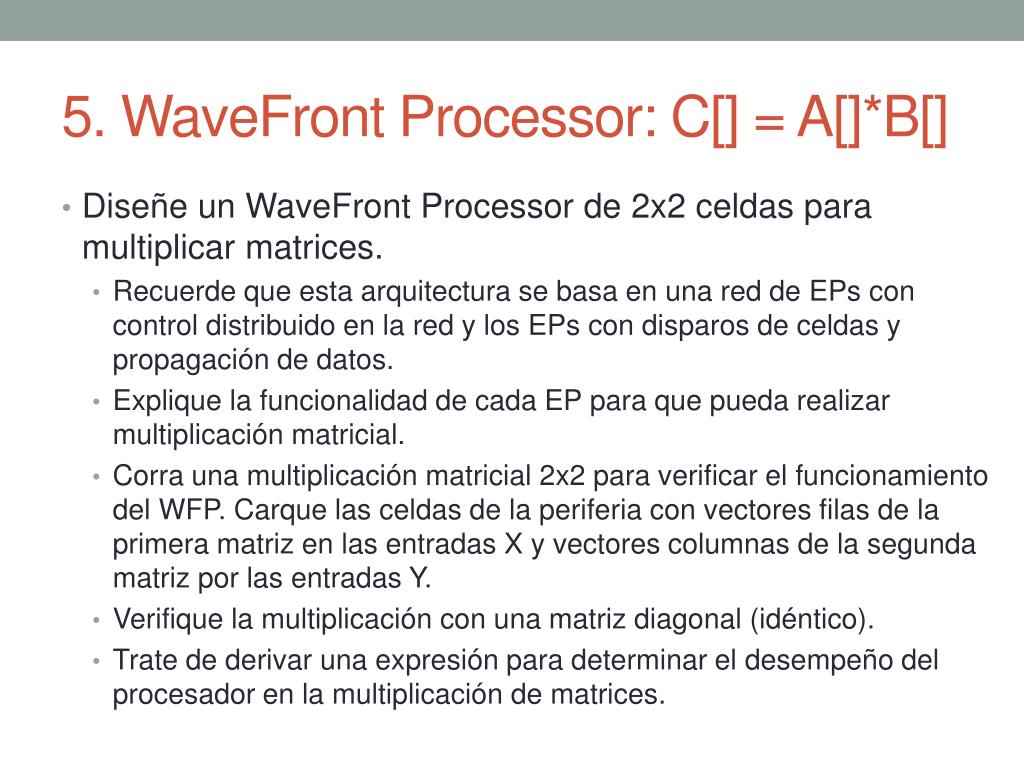 5. WaveFront Processor: C[] = A[]*B[]

• Diseñe un WaveFront Processor de 2x2 celdas para multiplicar matrices.

• Recuerde que esta arquitectura se basa en una red de EPs con control distribuido en la red y los EPs con disparos de celdas y propagación de datos.

• Explique la funcionalidad de cada EP para que pueda realizar multiplicación matricial.

• Corra una multiplicación matricial 2x2 para verificar el funcionamiento del WFP. Carque las celdas de la periferia con vectores filas de la primera matriz en las entradas X y vectores columnas de la segunda matriz por las entradas Y.

• Verifique la multiplicación con una matriz diagonal (idéntico).

• Trate de derivar una expresión para determinar el desempeño del procesador en la multiplicación de matrices.